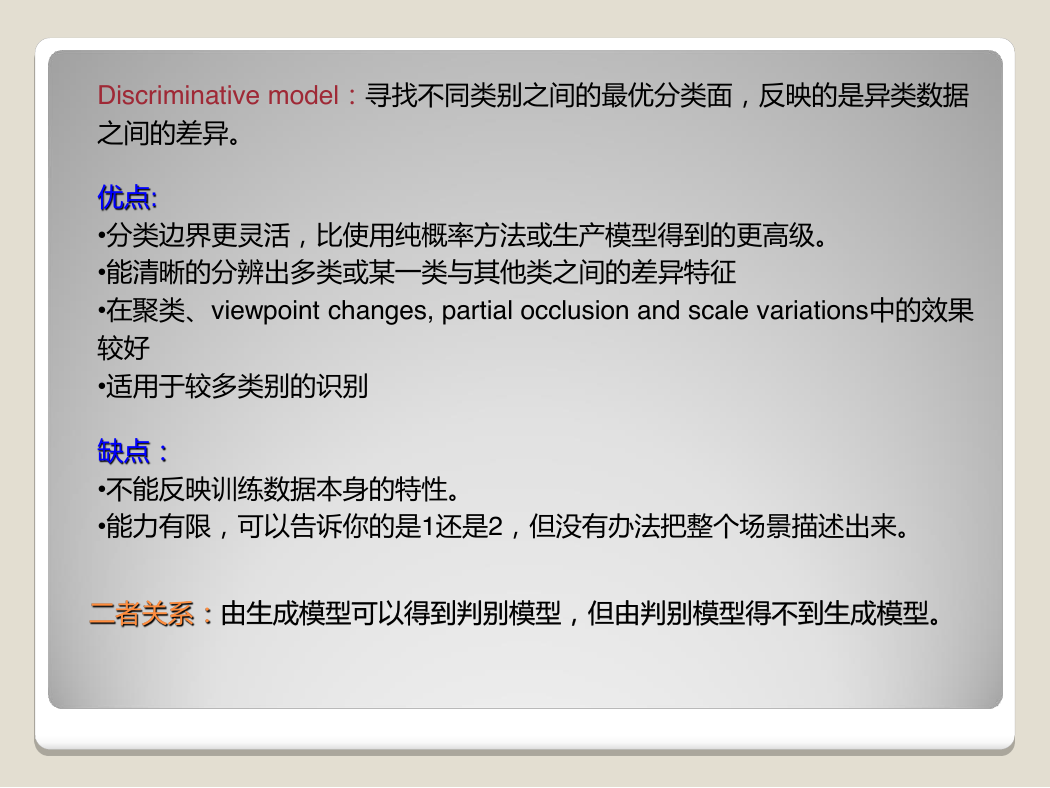 Discriminative model：寻找不同类别之间的最优分类面，反映的是异类数据之间的差异。

优点:
•分类边界更灵活，比使用纯概率方法或生产模型得到的更高级。
•能清晰的分辨出多类或某一类与其他类之间的差异特征
•在聚类、viewpoint changes, partial occlusion and scale variations中的效果较好
•适用于较多类别的识别

缺点：
•不能反映训练数据本身的特性。
•能力有限，可以告诉你的是1还是2，但没有办法把整个场景描述出来。

二者关系：由生成模型可以得到判别模型，但由判别模型得不到生成模型。